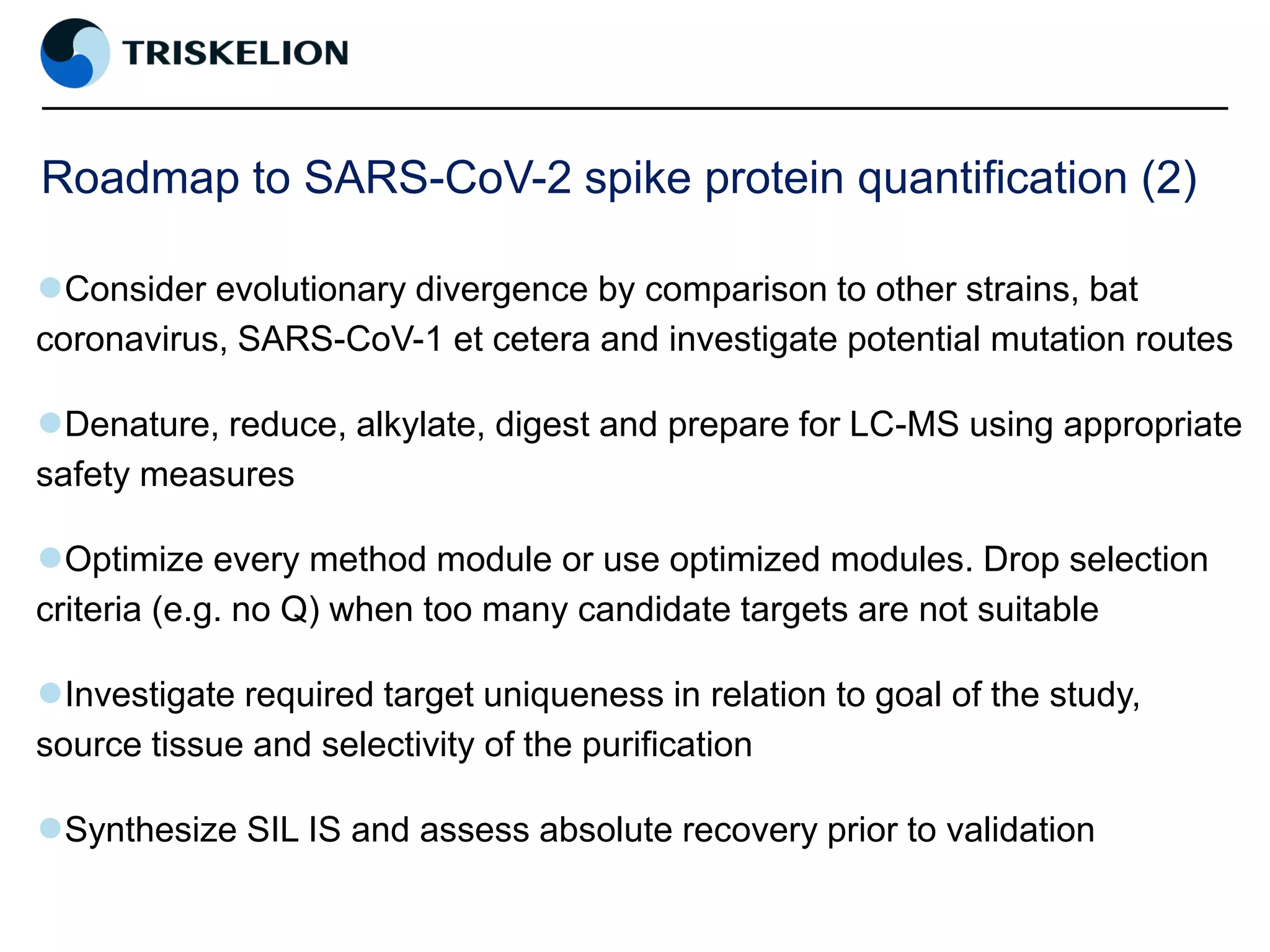 TRISKELION

Roadmap to SARS-CoV-2 spike protein quantification (2)

Consider evolutionary divergence by comparison to other strains, bat coronavirus, SARS-CoV-1 et cetera and investigate potential mutation routes

Denature, reduce, alkylate, digest and prepare for LC-MS using appropriate safety measures

Optimize every method module or use optimized modules. Drop selection criteria (e.g. no Q) when too many candidate targets are not suitable

Investigate required target uniqueness in relation to goal of the study, source tissue and selectivity of the purification

Synthesize SIL IS and assess absolute recovery prior to validation